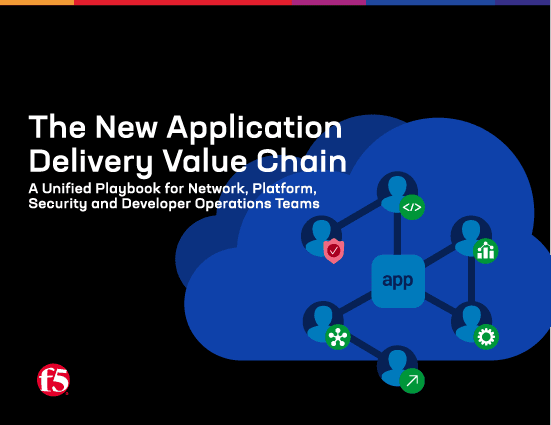 The New Application Delivery Value Chain

A Unified Playbook for Network, Platform, Security and Developer Operations Teams

</>

app

f5